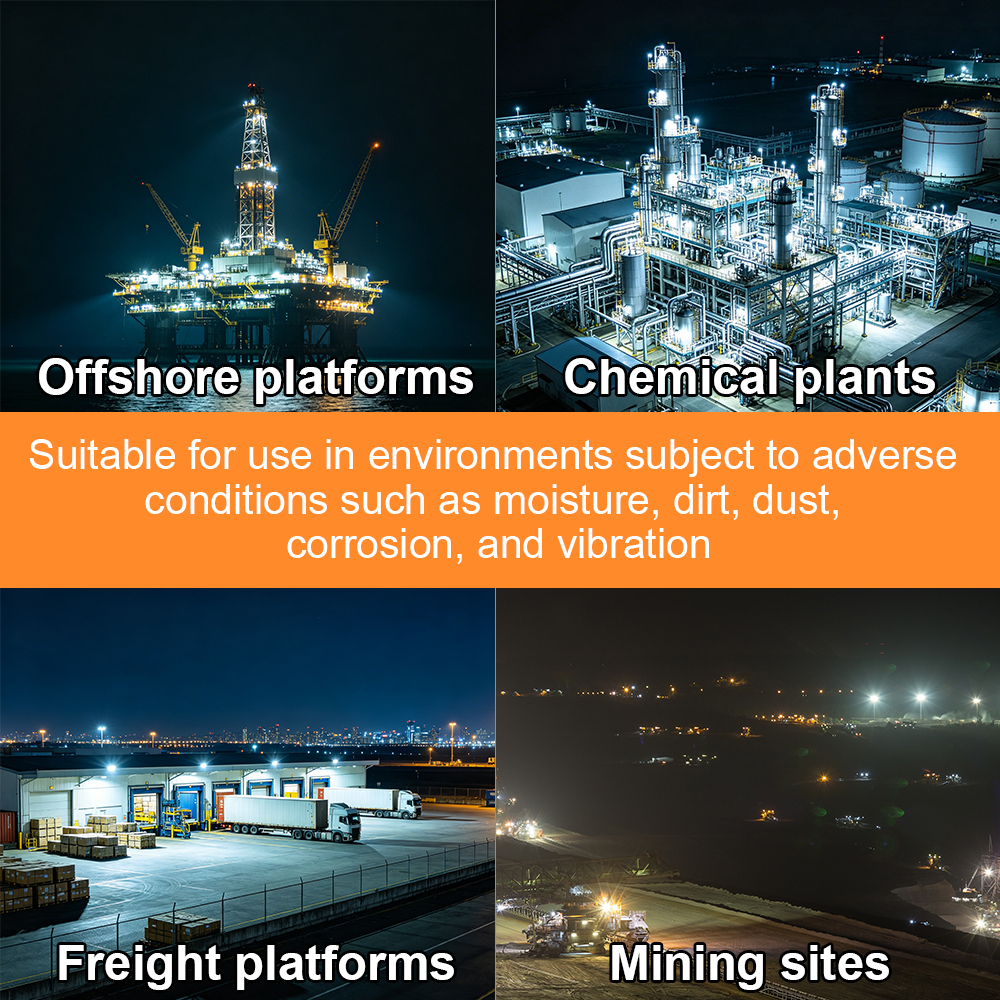 Offshore platforms

Chemical plants

Suitable for use in environments subject to adverse conditions such as moisture, dirt, dust, corrosion, and vibration

Freight platforms

Mining sites